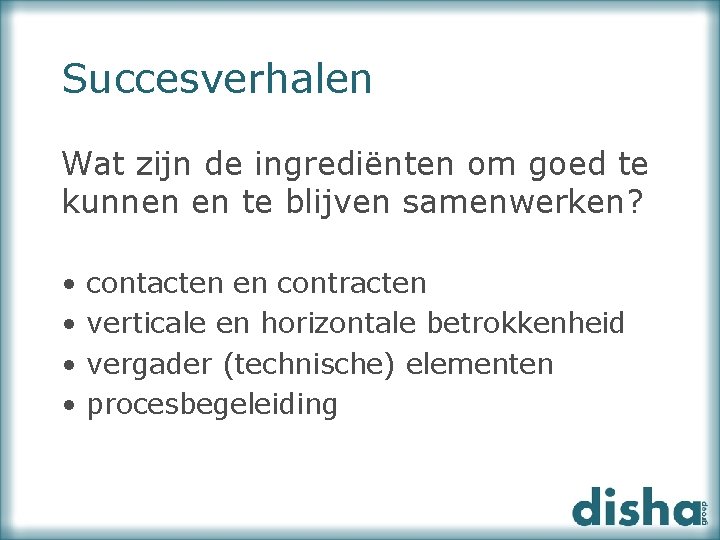 Succesverhalen

Wat zijn de ingrediënten om goed te kunnen en te blijven samenwerken?

• contacten en contracten
• verticale en horizontale betrokkenheid
• vergader (technische) elementen
• procesbegeleiding

disha group